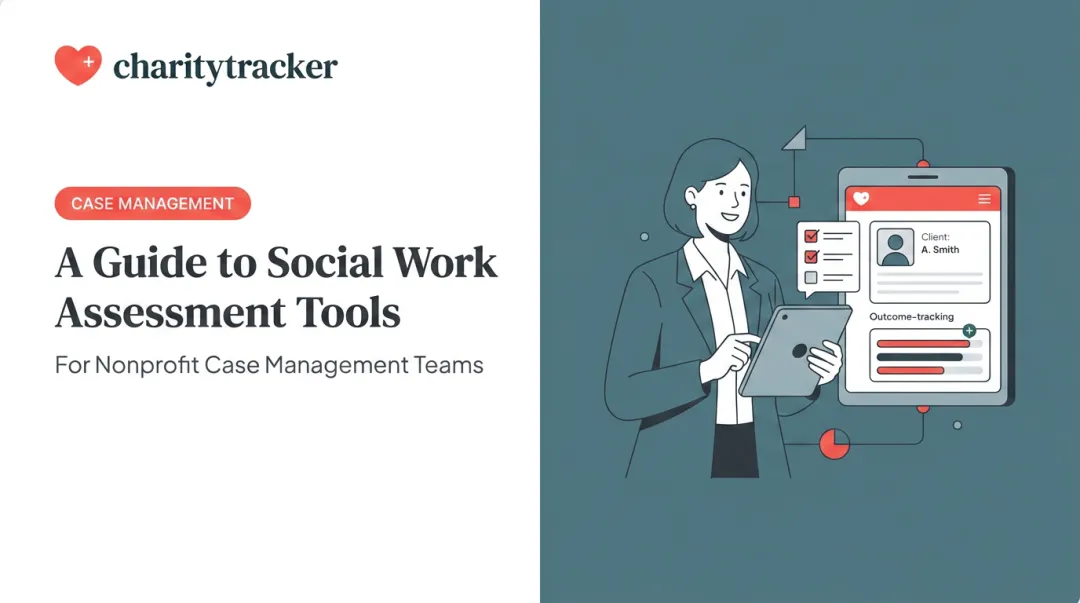 charitytracker

CASE MANAGEMENT

A Guide to Social Work Assessment Tools

For Nonprofit Case Management Teams

Client:
A. Smith

Outcome-tracking